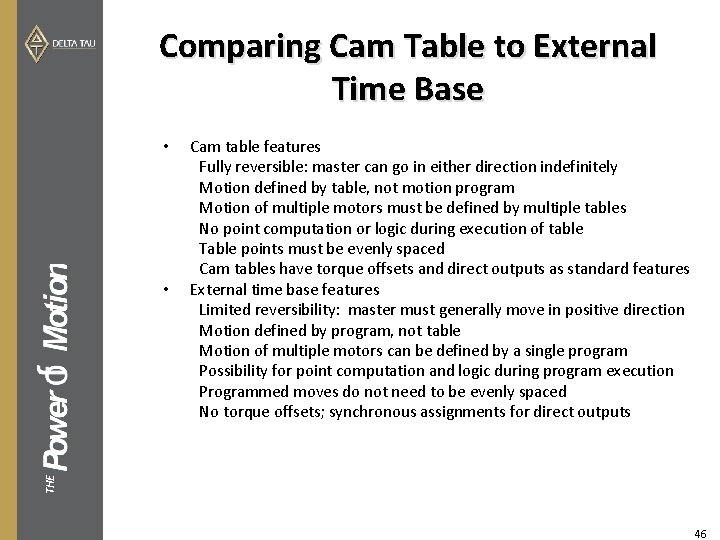 DELTA TAU

THE Power of Motion

Comparing Cam Table to External Time Base

• Cam table features
Fully reversible: master can go in either direction indefinitely
Motion defined by table, not motion program
Motion of multiple motors must be defined by multiple tables
No point computation or logic during execution of table
Table points must be evenly spaced
Cam tables have torque offsets and direct outputs as standard features
• External time base features
Limited reversibility: master must generally move in positive direction
Motion defined by program, not table
Motion of multiple motors can be defined by a single program
Possibility for point computation and logic during program execution
Programmed moves do not need to be evenly spaced
No torque offsets; synchronous assignments for direct outputs

46